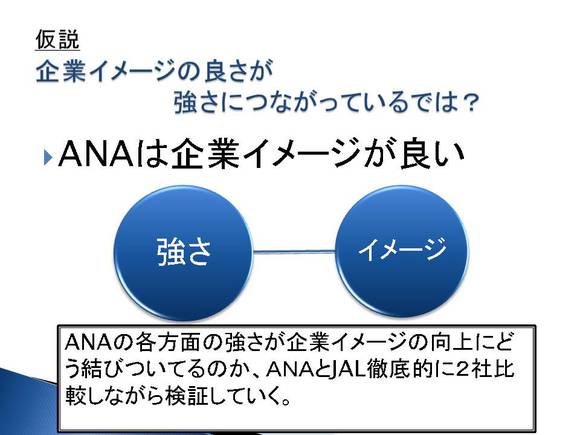 仮説
企業イメージの良さが
強さにつながっているでは？

ANAは企業イメージが良い

強さ

イメージ

ANAの各方面の強さが企業イメージの向上にどう結びついてるのか、ANAとJAL徹底的に2社比較しながら検証していく。